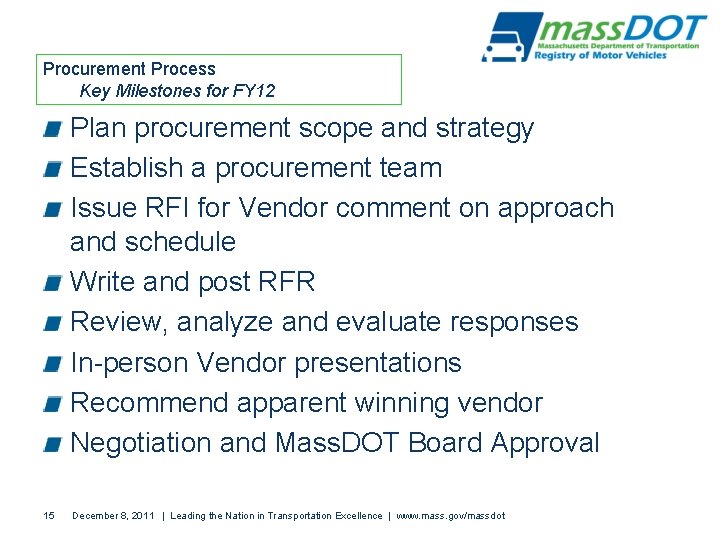 massDOT
Massachusetts Department of Transportation
Registry of Motor Vehicles

Procurement Process
Key Milestones for FY12

Plan procurement scope and strategy
Establish a procurement team
Issue RFI for Vendor comment on approach and schedule
Write and post RFR
Review, analyze and evaluate responses
In-person Vendor presentations
Recommend apparent winning vendor
Negotiation and MassDOT Board Approval

15 December 8, 2011 | Leading the Nation in Transportation Excellence | www.mass.gov/massdot